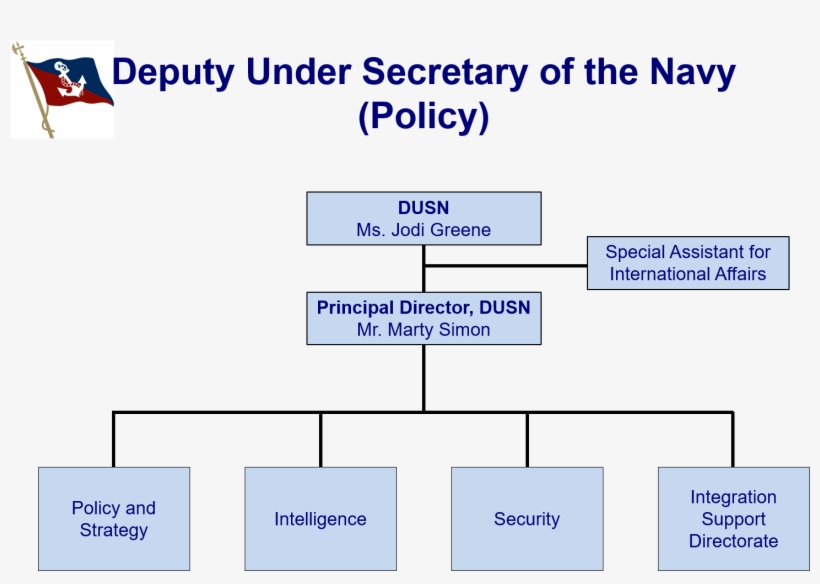 Deputy Under Secretary of the Navy (Policy)

DUSN
Ms. Jodi Greene

Special Assistant for International Affairs

Principal Director, DUSN
Mr. Marty Simon

Policy and Strategy

Intelligence

Security

Integration Support Directorate